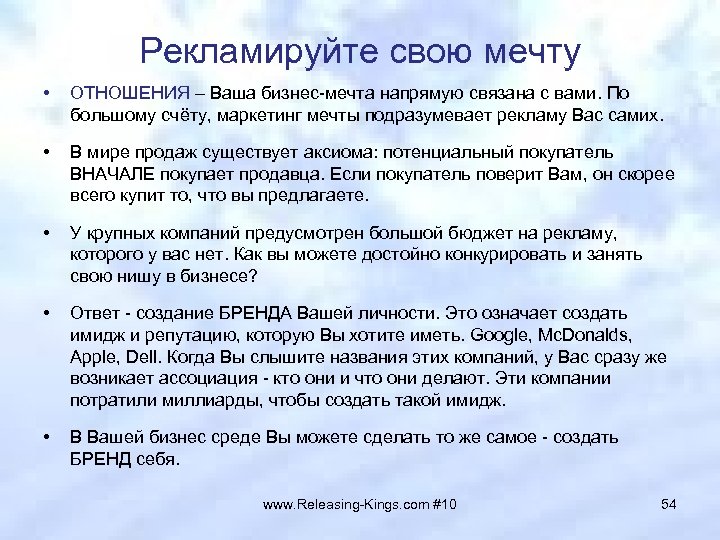 Рекламируйте свою мечту

• ОТНОШЕНИЯ – Ваша бизнес-мечта напрямую связана с вами. По большому счёту, маркетинг мечты подразумевает рекламу Вас самих.

• В мире продаж существует аксиома: потенциальный покупатель ВНАЧАЛЕ покупает продавца. Если покупатель поверит Вам, он скорее всего купит то, что вы предлагаете.

• У крупных компаний предусмотрен большой бюджет на рекламу, которого у вас нет. Как вы можете достойно конкурировать и занять свою нишу в бизнесе?

• Ответ - создание БРЕНДА Вашей личности. Это означает создать имидж и репутацию, которую Вы хотите иметь. Google, McDonalds, Apple, Dell. Когда Вы слышите названия этих компаний, у Вас сразу же возникает ассоциация - кто они и что они делают. Эти компании потратили миллиарды, чтобы создать такой имидж.

• В Вашей бизнес среде Вы можете сделать то же самое - создать БРЕНД себя.

www.Releasing-Kings.com #10

54